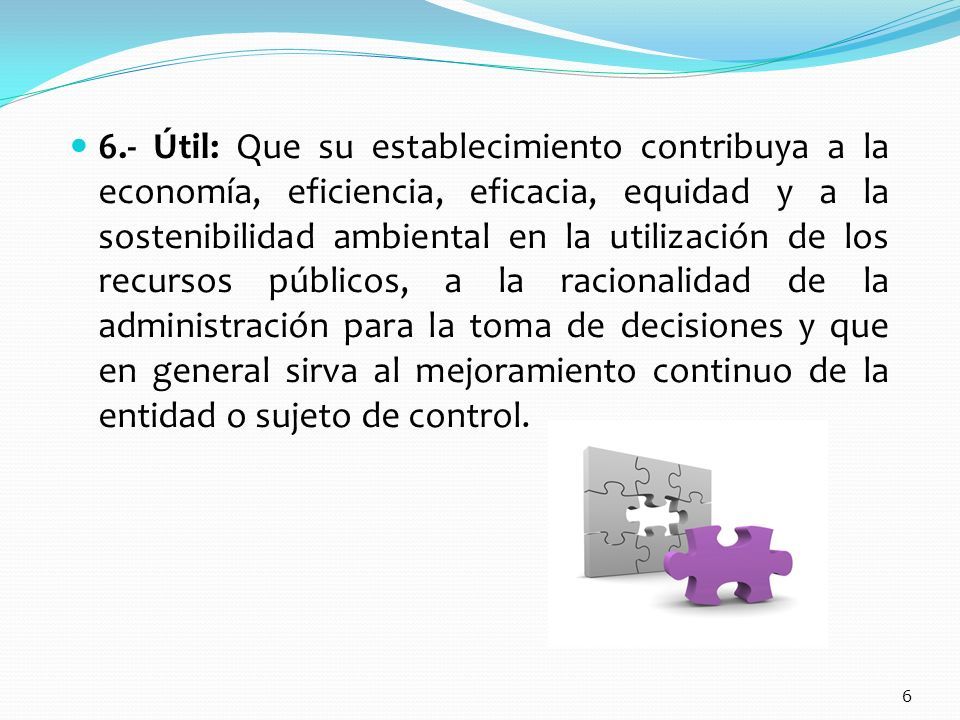 6.- Útil: Que su establecimiento contribuya a la economía, eficiencia, eficacia, equidad y a la sostenibilidad ambiental en la utilización de los recursos públicos, a la racionalidad de la administración para la toma de decisiones y que en general sirva al mejoramiento continuo de la entidad o sujeto de control.

6